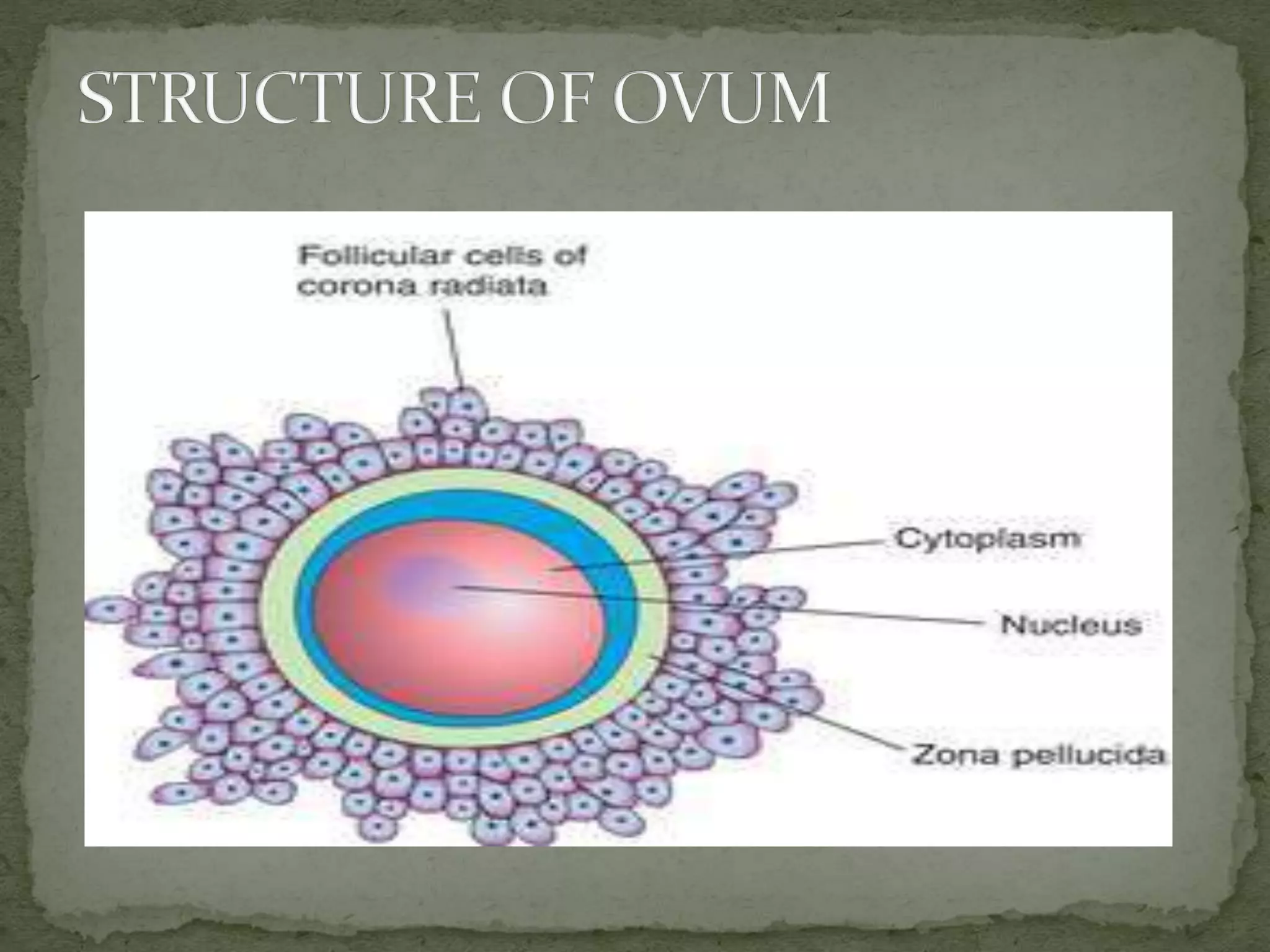 STRUCTURE OF OVUM

Follicular cells of corona radiata

Cytoplasm

Nucleus

Zona pellucida